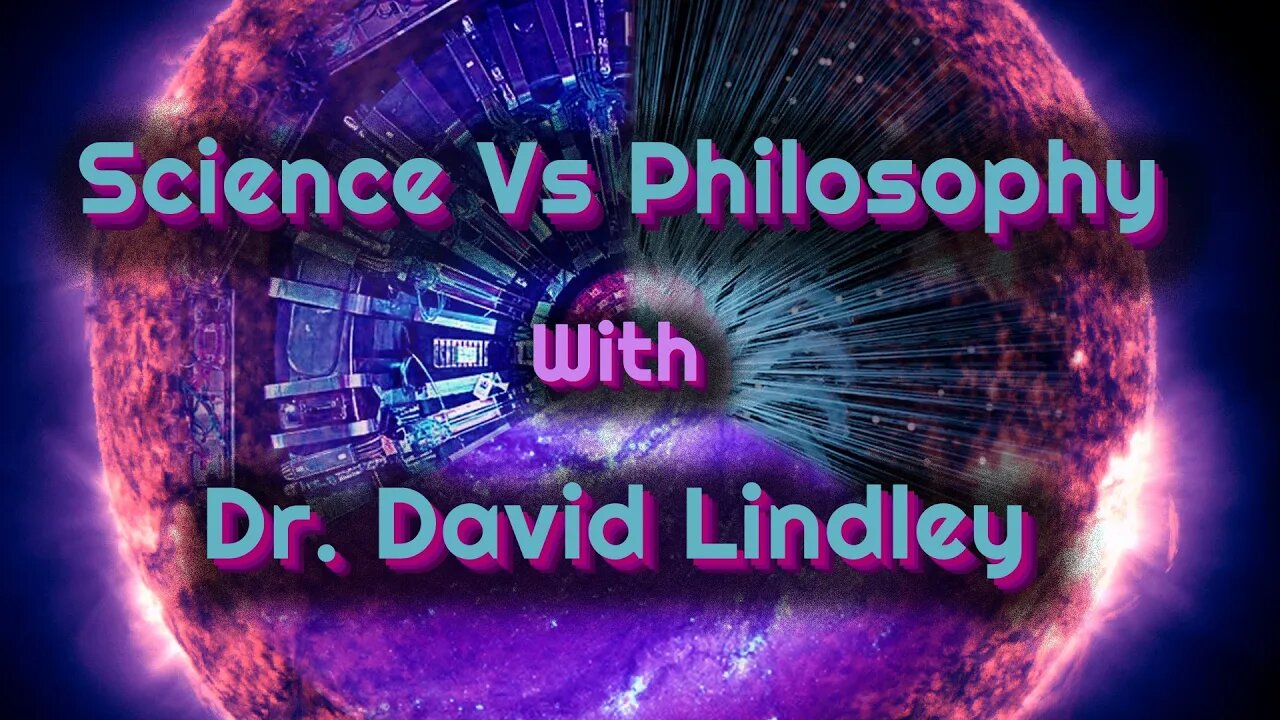 Science Vs Philosophy

With

Dr. David Lindley